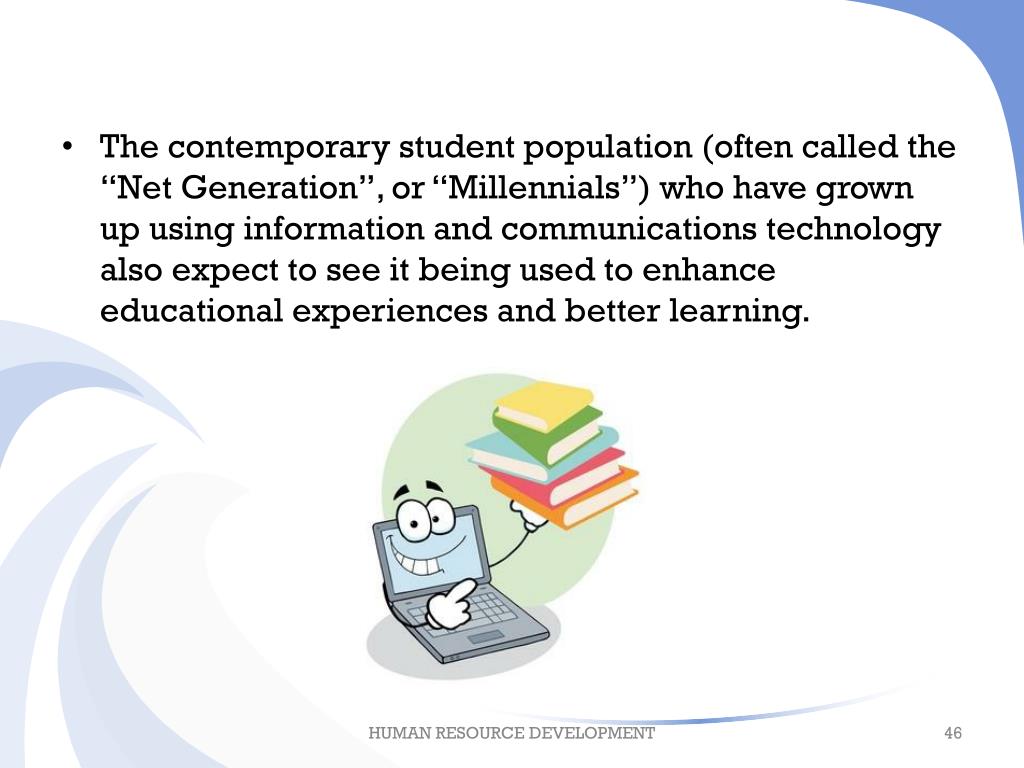 • The contemporary student population (often called the “Net Generation”, or “Millennials”) who have grown up using information and communications technology also expect to see it being used to enhance educational experiences and better learning.

HUMAN RESOURCE DEVELOPMENT

46